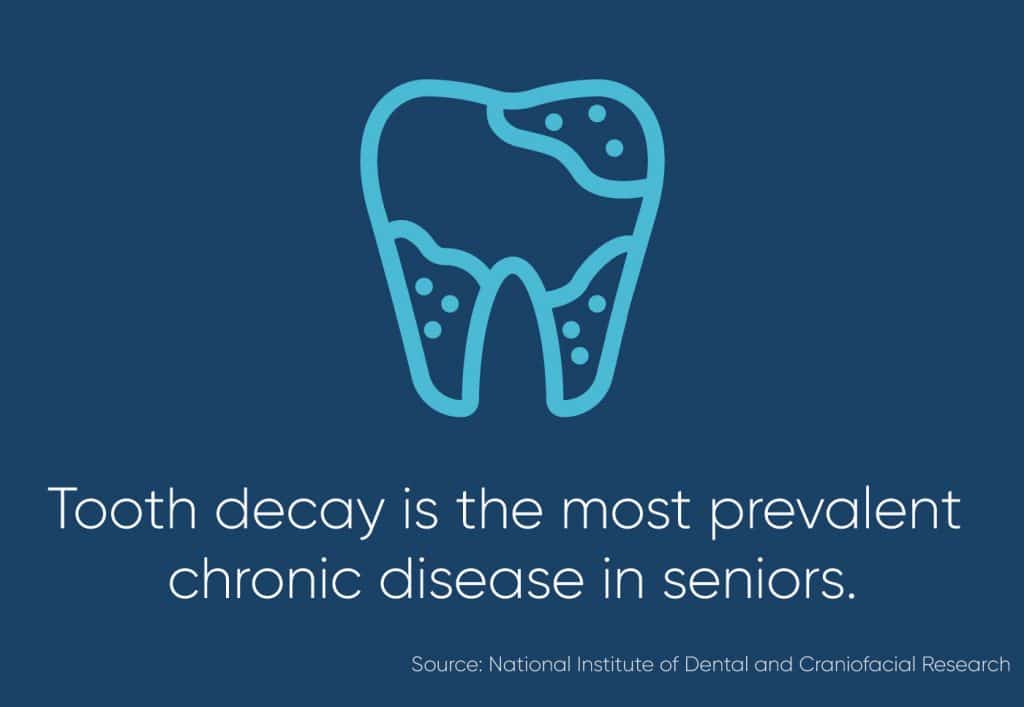 Tooth decay is the most prevalent chronic disease in seniors.

Source: National Institute of Dental and Craniofacial Research